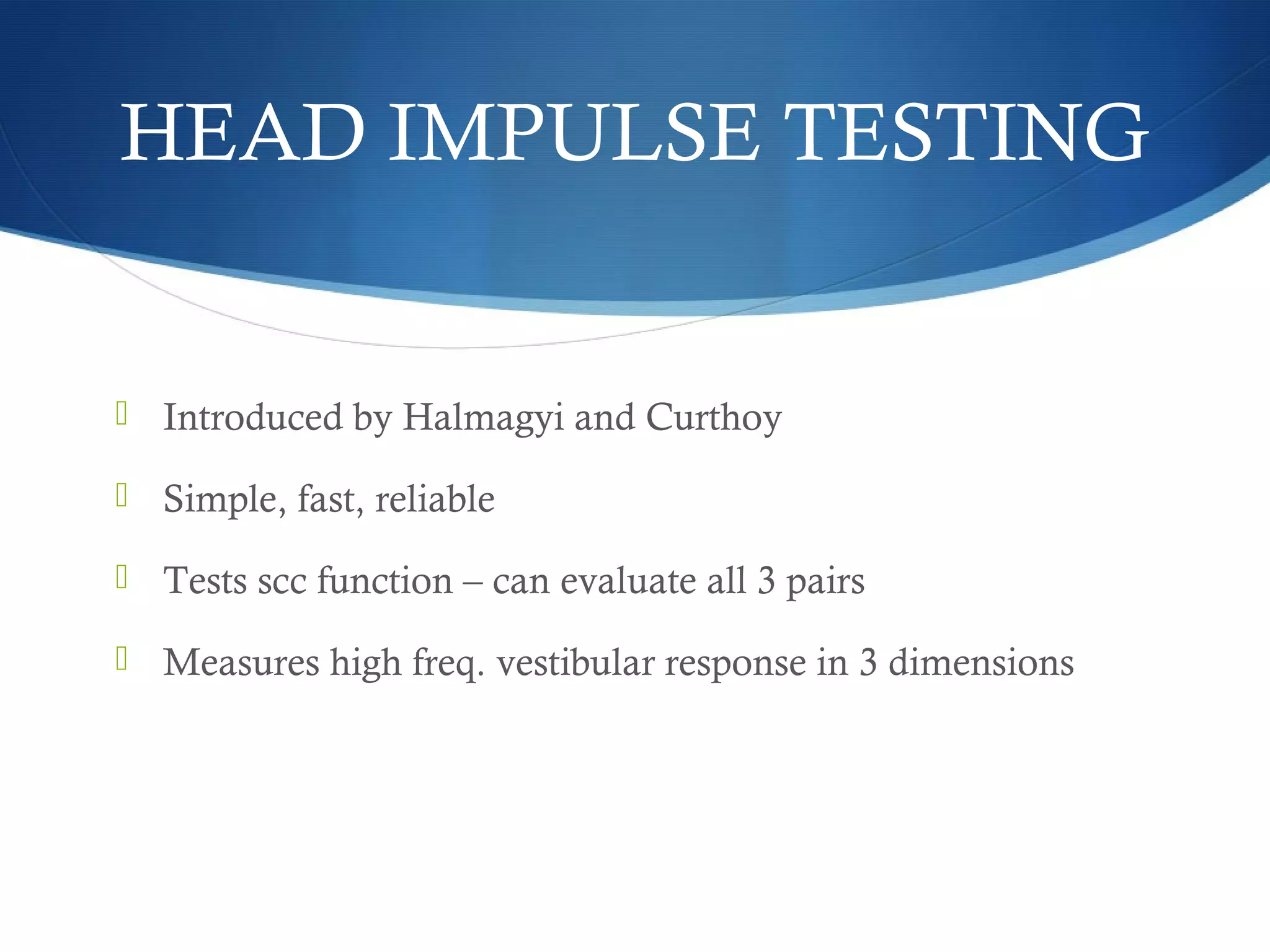 HEAD IMPULSE TESTING

Introduced by Halmagyi and Curthoy

Simple, fast, reliable

Tests scc function – can evaluate all 3 pairs

Measures high freq. vestibular response in 3 dimensions